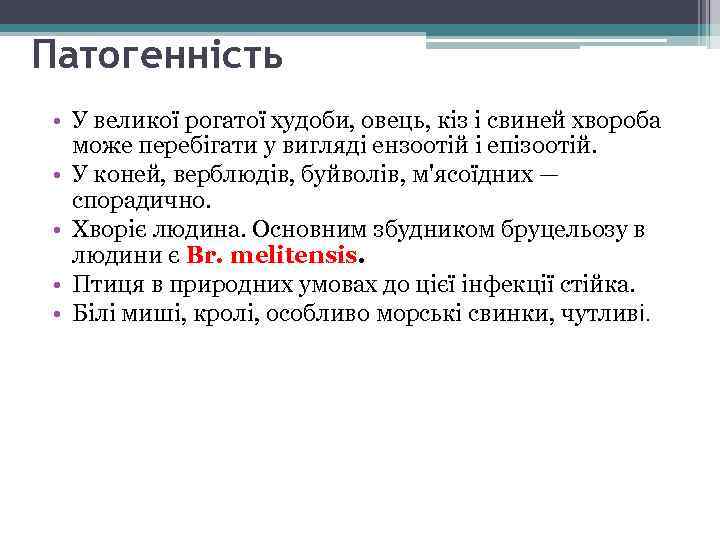 Патогенність

• У великої рогатої худоби, овець, кіз і свиней хвороба може перебігати у вигляді ензоотій і епізоотій.
• У коней, верблюдів, буйволів, м'ясоїдних — спорадично.
• Хворіє людина. Основним збудником бруцельозу в людини є Br. melitensis.
• Птиця в природних умовах до цієї інфекції стійка.
• Білі миші, кролі, особливо морські свинки, чутливі.